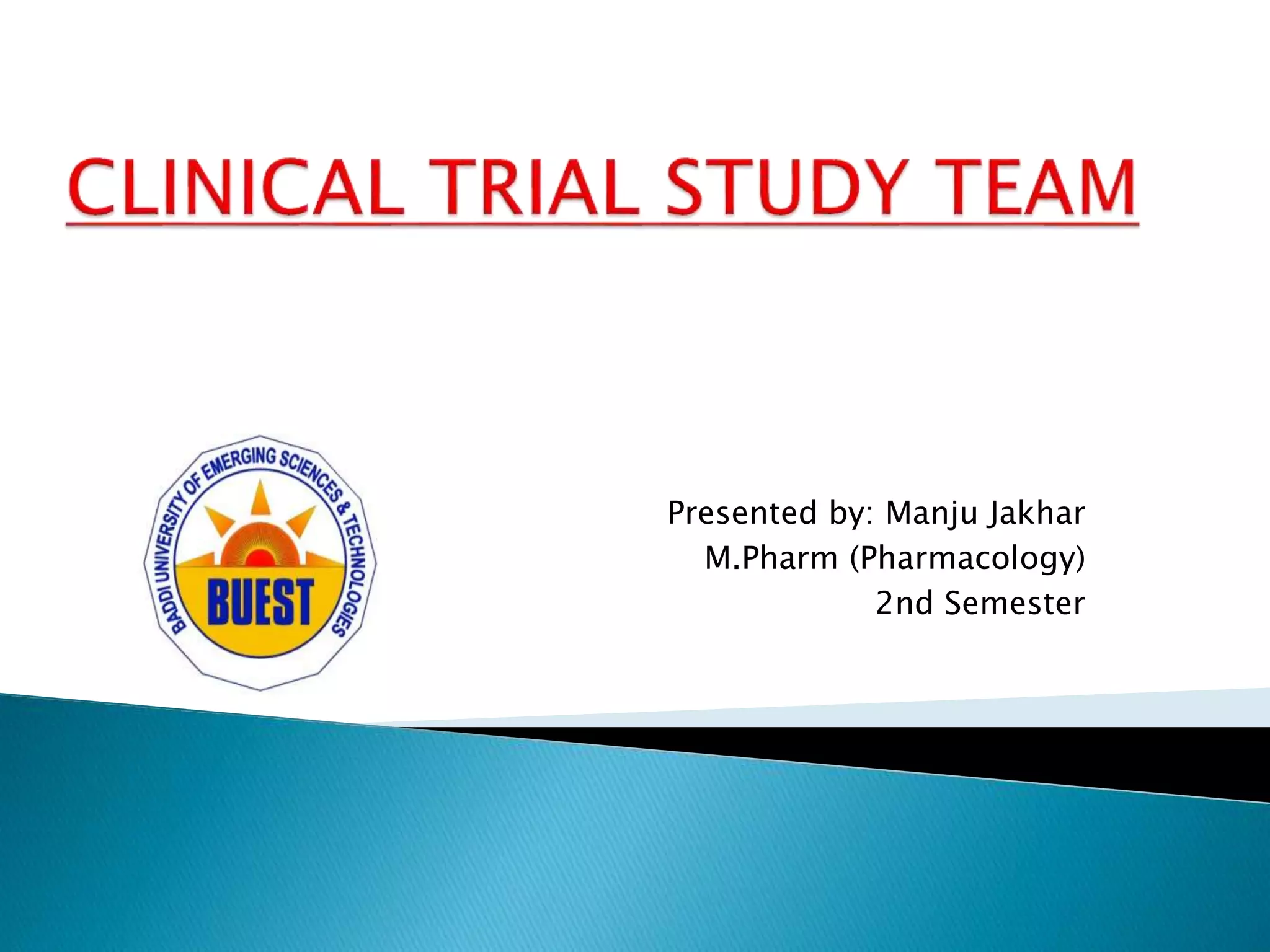 CLINICAL TRIAL STUDY TEAM

BADDI UNIVERSITY OF EMERGING SCIENCES & TECHNOLOGIES
BUEST

Presented by: Manju Jakhar
M.Pharm (Pharmacology)
2nd Semester